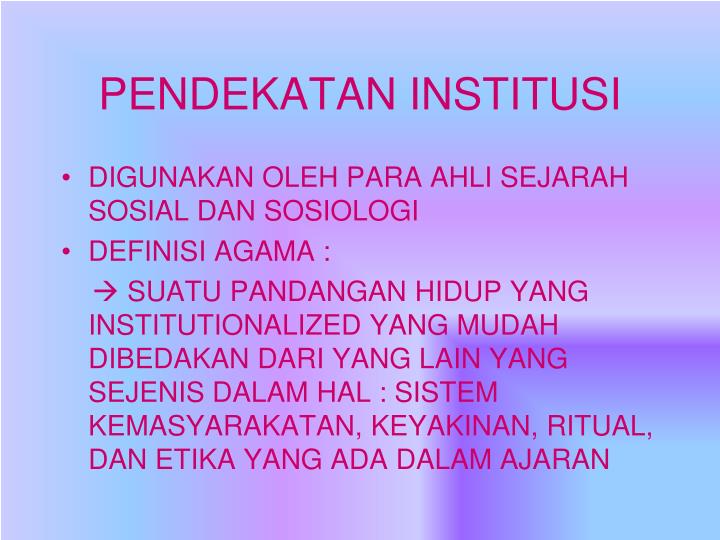 PENDEKATAN INSTITUSI

• DIGUNAKAN OLEH PARA AHLI SEJARAH SOSIAL DAN SOSIOLOGI
• DEFINISI AGAMA :

→ SUATU PANDANGAN HIDUP YANG INSTITUTIONALIZED YANG MUDAH DIBEDAKAN DARI YANG LAIN YANG SEJENIS DALAM HAL : SISTEM KEMASYARAKATAN, KEYAKINAN, RITUAL, DAN ETIKA YANG ADA DALAM AJARAN